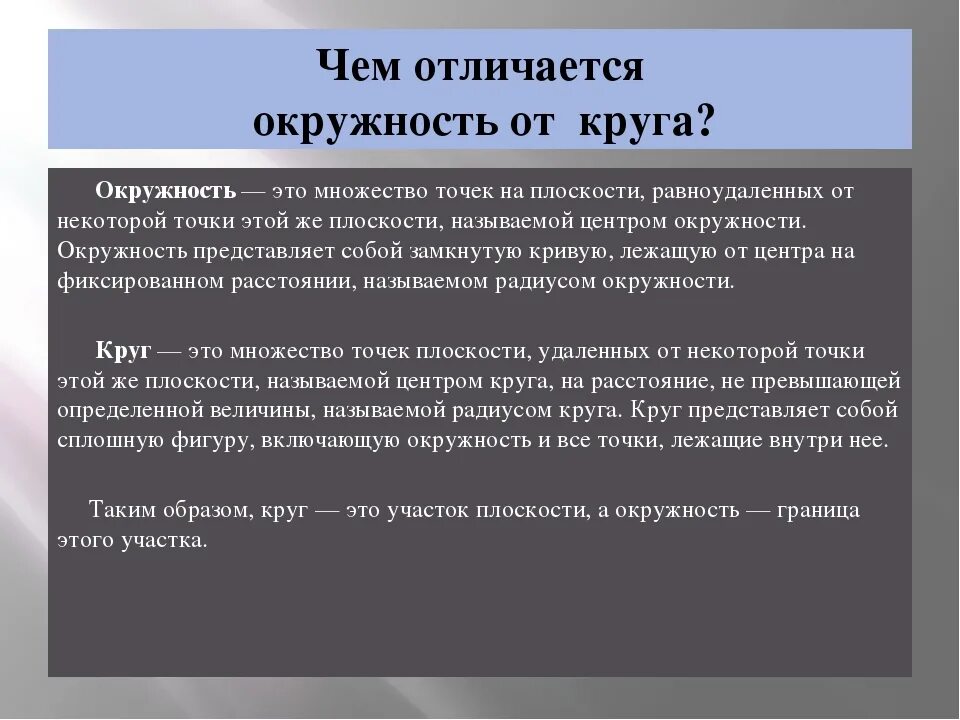 Чем отличается окружность от круга?

Окружность — это множество точек на плоскости, равноудаленных от некоторой точки этой же плоскости, называемой центром окружности. Окружность представляет собой замкнутую кривую, лежащую от центра на фиксированном расстоянии, называемом радиусом окружности.

Круг — это множество точек плоскости, удаленных от некоторой точки этой же плоскости, называемой центром круга, на расстояние, не превышающей определенной величины, называемой радиусом круга. Круг представляет собой сплошную фигуру, включающую окружность и все точки, лежащие внутри нее.

Таким образом, круг — это участок плоскости, а окружность — граница этого участка.